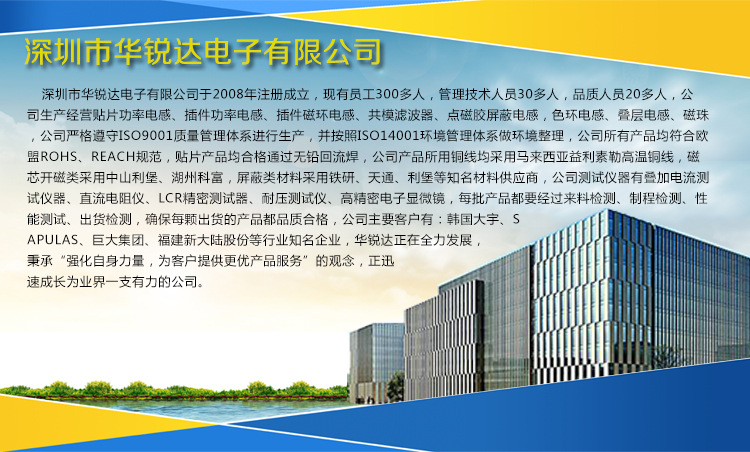 深圳市华锐达电子有限公司

深圳市华锐达电子有限公司于2008年注册成立，现有员工300多人，管理技术人员30多人，品质人员20多人，公司生产经营贴片功率电感、插件功率电感、插件磁环电感、共模滤波器、点磁胶屏蔽电感，色环电感、叠层电感、磁珠，公司严格遵守ISO9001质量管理体系进行生产，并按照ISO14001环境管理体系做环境整理，公司所有产品均符合欧盟ROHS、REACH规范，贴片产品均合格通过无铅回流焊，公司产品所用铜线均采用马来西亚益利素勒高温铜线，磁芯开磁类采用中山利堡、湖州科富，屏蔽类材料采用铁研、天通、利堡等知名材料供应商，公司测试仪器有叠加电流测试仪器、直流电阻仪、LCR精密测试器、耐压测试仪、高精密电子显微镜，每批产品都要经过来料检测、制程检测、性能测试、出货检测，确保每颗出货的产品都品质合格，公司主要客户有：韩国大宇、SAPULAS、巨大集团、福建新大陆股份等行业知名企业，华锐达正在全力发展，秉承“强化自身力量，为客户提供更优产品服务”的观念，正迅速成长为业界一支有力的公司。